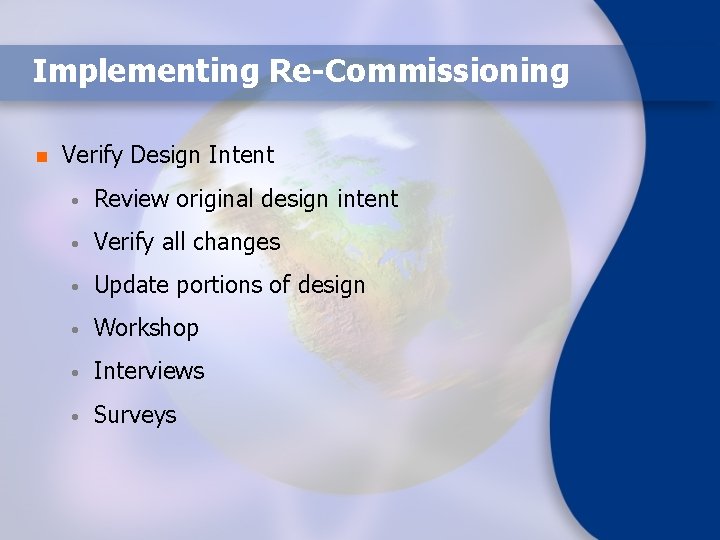 Implementing Re-Commissioning

- Verify Design Intent
  - Review original design intent
  - Verify all changes
  - Update portions of design
  - Workshop
  - Interviews
  - Surveys